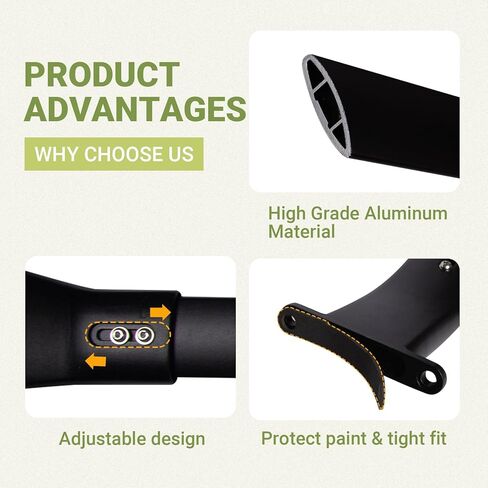 PRODUCT ADVANTAGES

WHY CHOOSE US

High Grade Aluminum Material

Adjustable design

Protect paint & tight fit